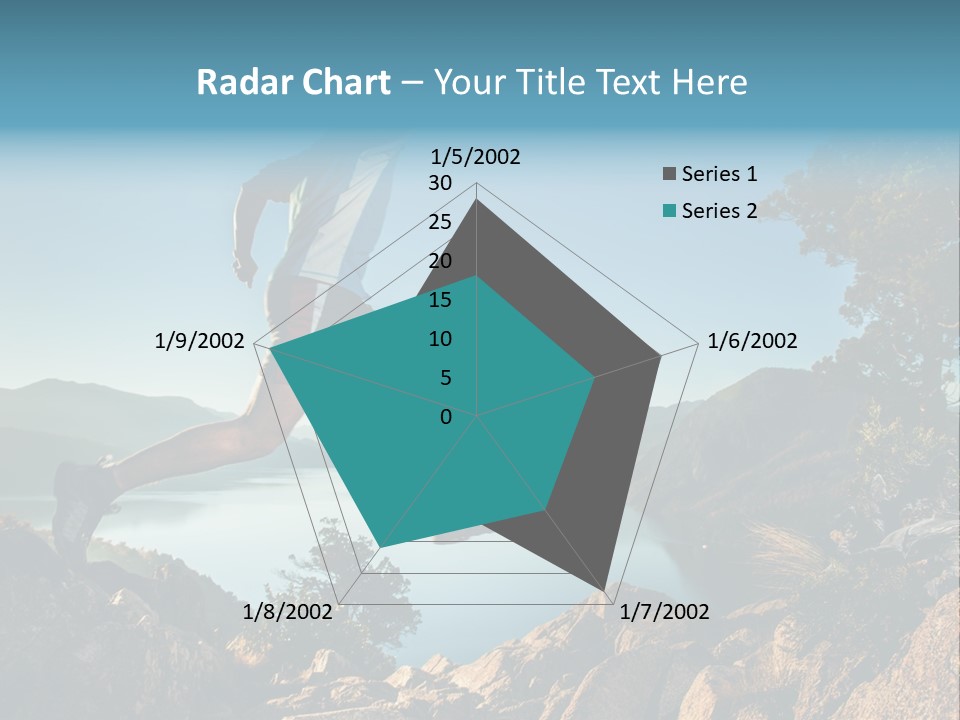 Radar Chart – Your Title Text Here

1/5/2002
30
25
20
15
10
5
0
1/6/2002
1/7/2002
1/8/2002
1/9/2002

Series 1
Series 2